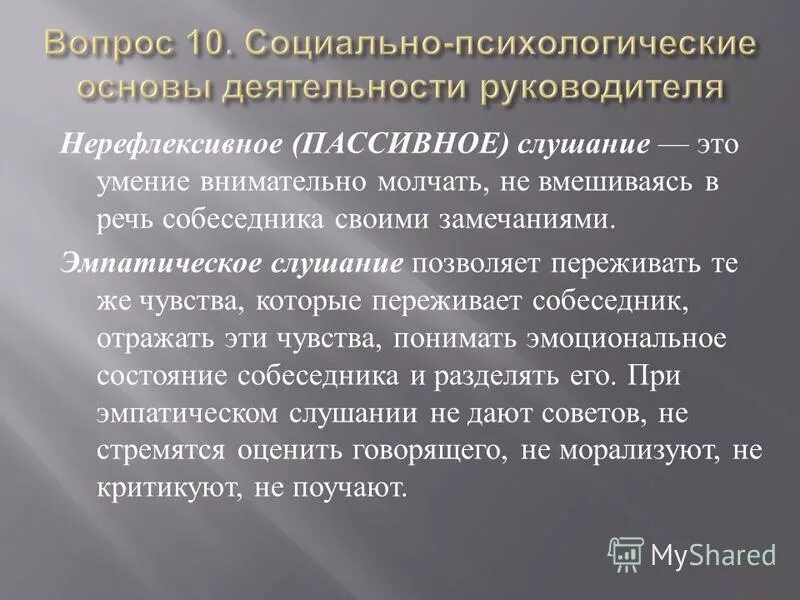 Вопрос 10. Социально-психологические основы деятельности руководителя

Нерефлексивное (ПАССИВНОЕ) слушание — это умение внимательно молчать, не вмешиваясь в речь собеседника своими замечаниями.

Эмпатическое слушание позволяет переживать те же чувства, которые переживает собеседник, отражать эти чувства, понимать эмоциональное состояние собеседника и разделять его. При эмпатическом слушании не дают советов, не стремятся оценить говорящего, не морализуют, не критикуют, не поучают.

MyShared